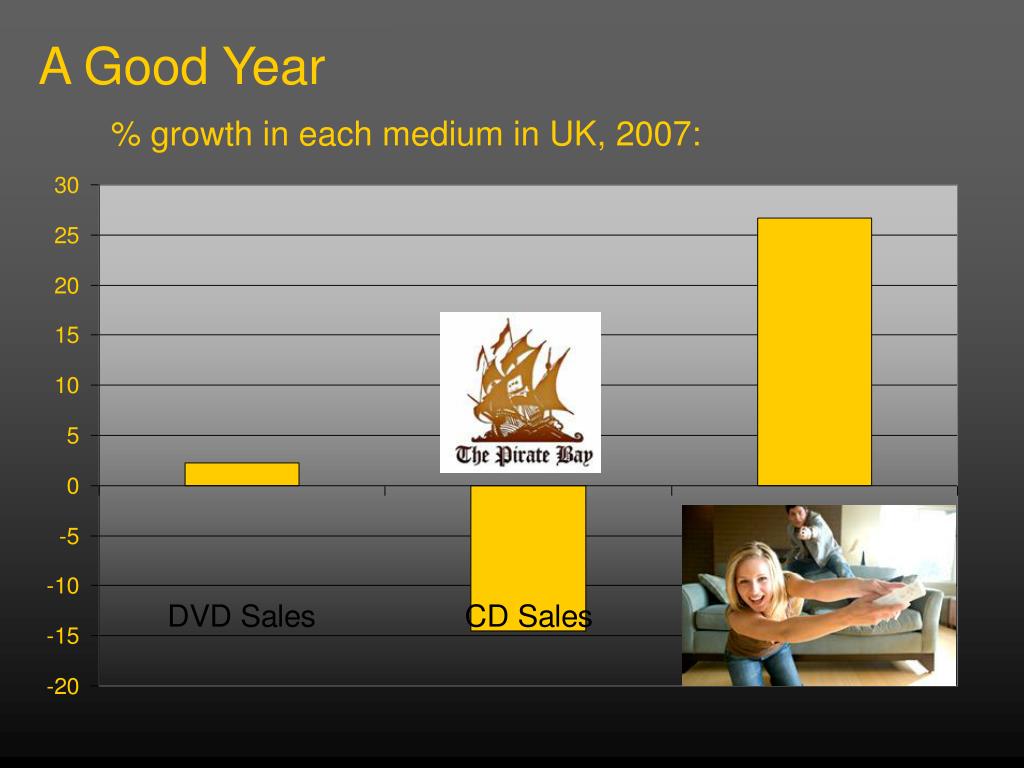 A Good Year

% growth in each medium in UK, 2007:

30
25
20
15
10
5
0
-5
-10
-15
-20

The Pirate Bay

DVD Sales

CD Sales